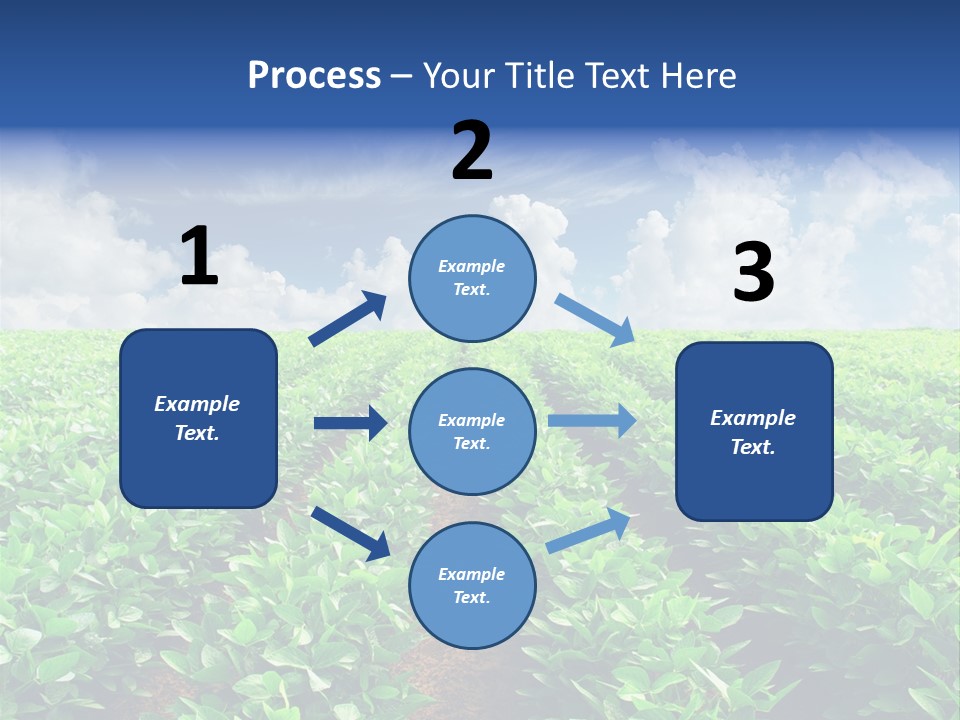 Process – Your Title Text Here

1

Example Text.

2

Example Text.

Example Text.

Example Text.

3

Example Text.